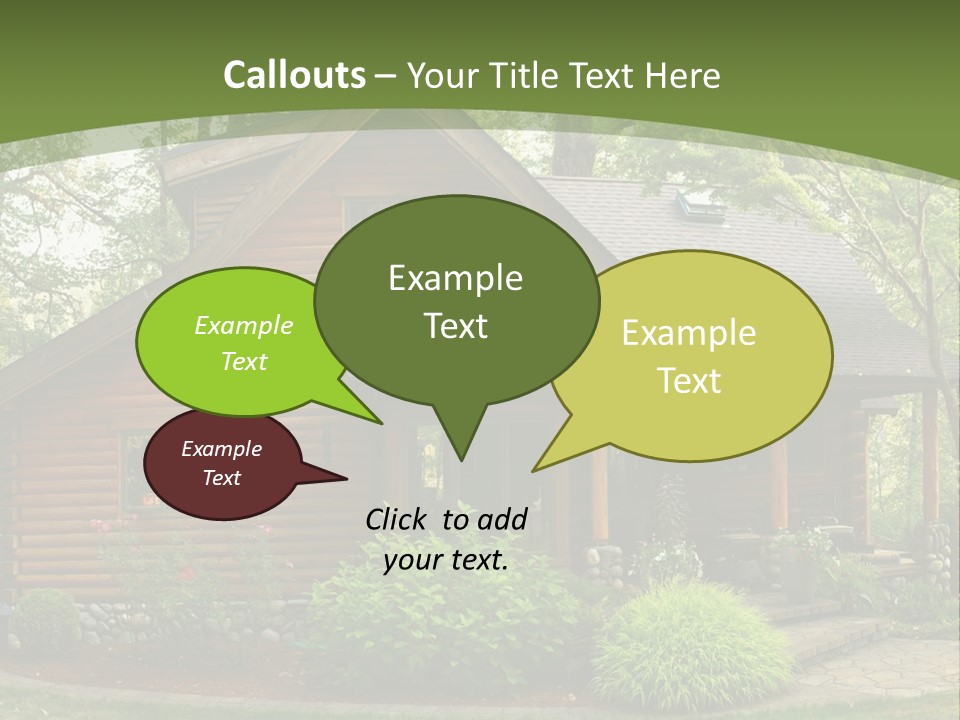 Callouts – Your Title Text Here

Example Text

Example Text

Example Text

Example Text

Click to add your text.